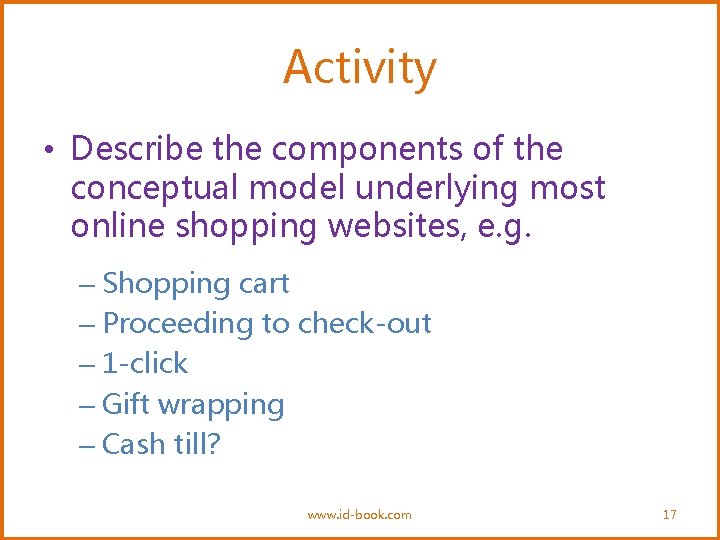 Activity

• Describe the components of the conceptual model underlying most online shopping websites, e.g.

– Shopping cart
– Proceeding to check-out
– 1-click
– Gift wrapping
– Cash till?

www.id-book.com

17